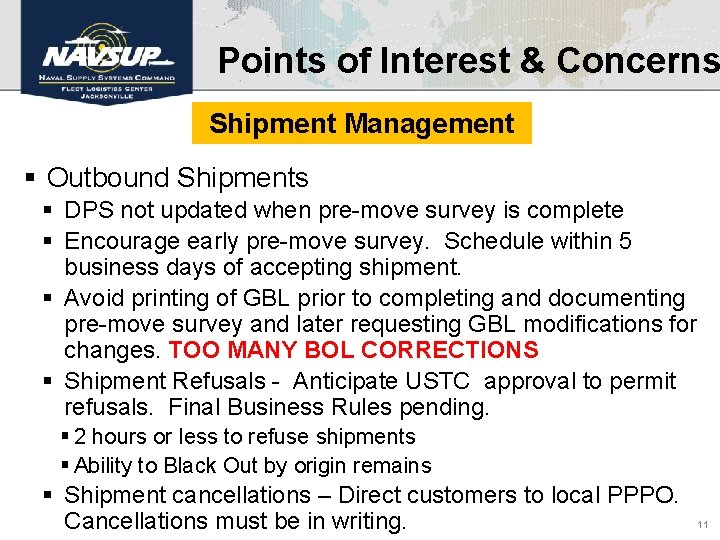 NAVSUP
NAVAL SUPPLY SYSTEMS COMMAND
FLEET LOGISTICS CENTER
JACKSONVILLE

Points of Interest & Concerns

Shipment Management

▪ Outbound Shipments
▪ DPS not updated when pre-move survey is complete
▪ Encourage early pre-move survey. Schedule within 5 business days of accepting shipment.
▪ Avoid printing of GBL prior to completing and documenting pre-move survey and later requesting GBL modifications for changes. TOO MANY BOL CORRECTIONS
▪ Shipment Refusals - Anticipate USTC approval to permit refusals. Final Business Rules pending.
▪ 2 hours or less to refuse shipments
▪ Ability to Black Out by origin remains
▪ Shipment cancellations – Direct customers to local PPPO. Cancellations must be in writing.

11